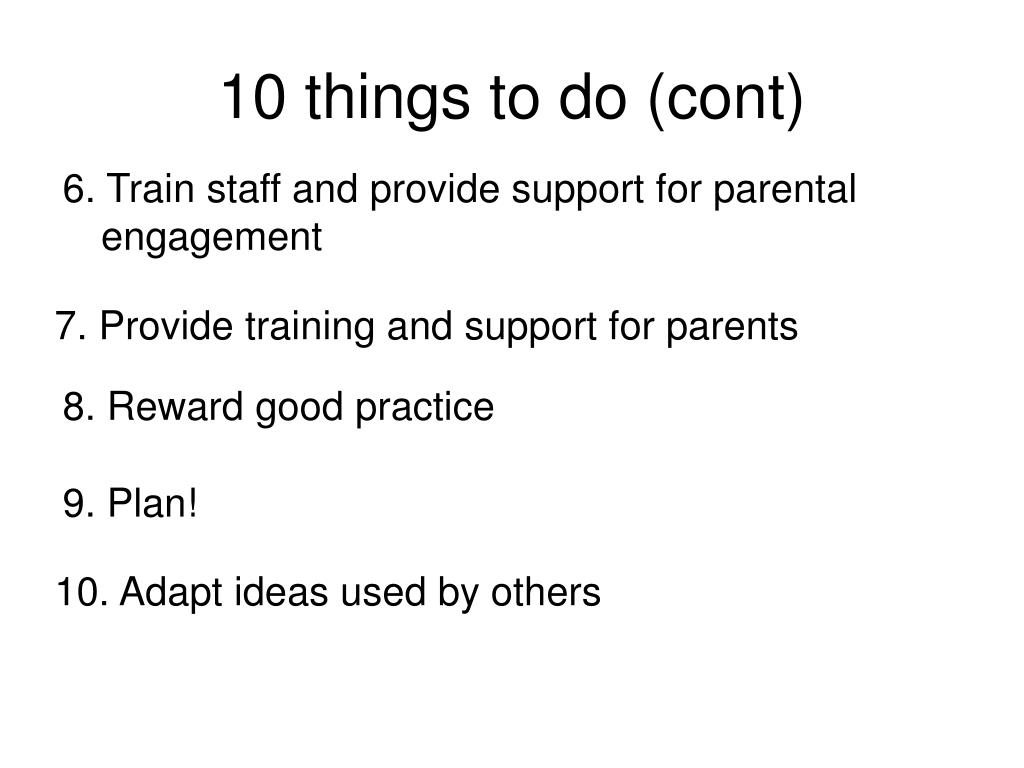 10 things to do (cont)

6. Train staff and provide support for parental engagement

7. Provide training and support for parents

8. Reward good practice

9. Plan!

10. Adapt ideas used by others